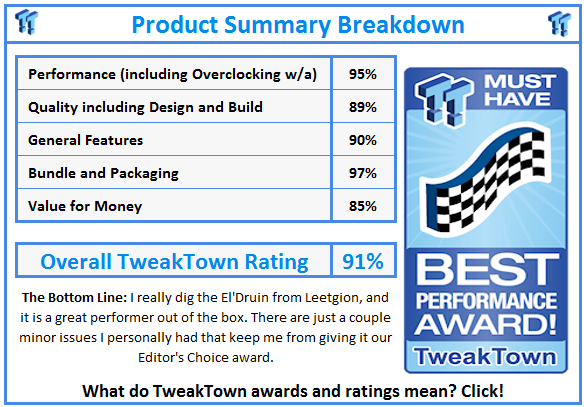 Product Summary Breakdown

| Performance (including Overclocking w/a) | 95% |
|---|---|
| Quality including Design and Build | 89% |
| General Features | 90% |
| Bundle and Packaging | 97% |
| Value for Money | 85% |

| Overall TweakTown Rating | 91% |
|---|---|

**The Bottom Line:** I really dig the El'Druin from Leetgion, and it is a great performer out of the box. There are just a couple minor issues I personally had that keep me from giving it our Editor's Choice award.

MUST HAVE

BEST PERFORMANCE AWARD!

TweakTown

What do TweakTown awards and ratings mean? Click!